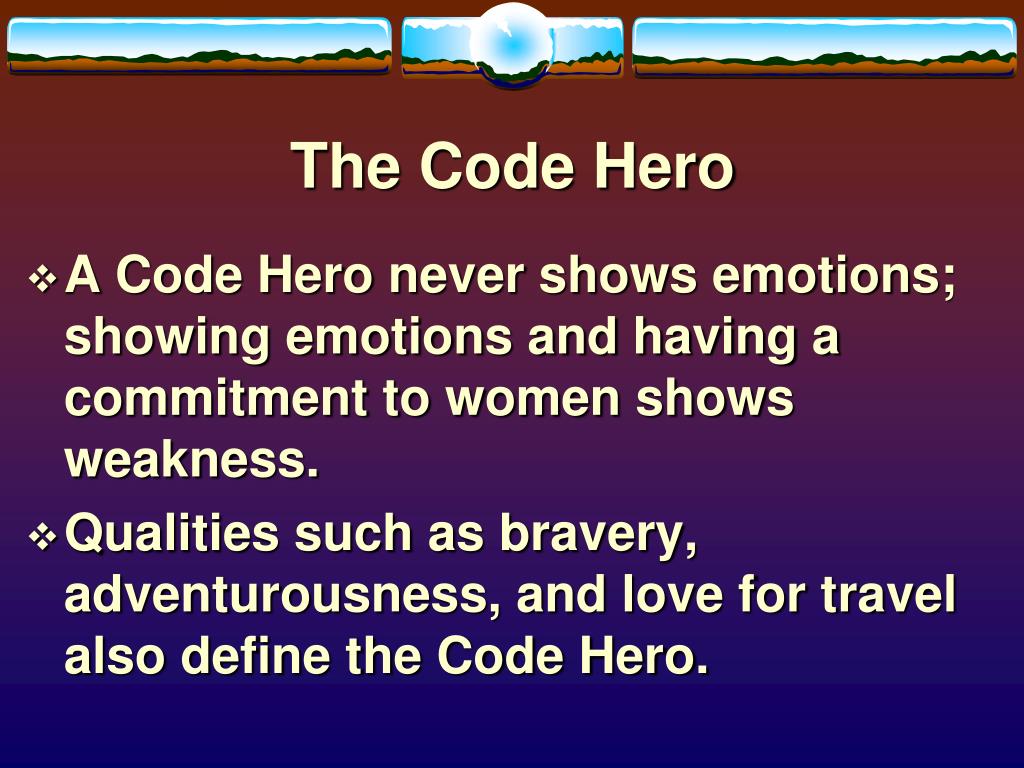 The Code Hero

❖ A Code Hero never shows emotions; showing emotions and having a commitment to women shows weakness.

❖ Qualities such as bravery, adventurousness, and love for travel also define the Code Hero.